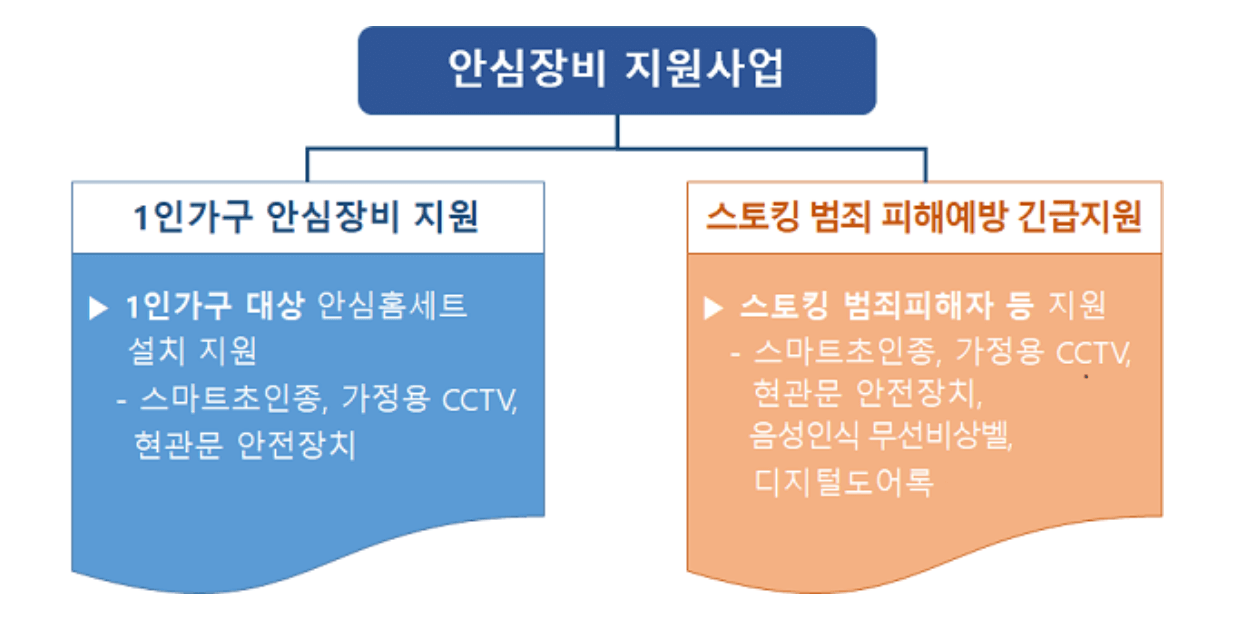 안심장비 지원사업

1인가구 안심장비 지원

▶ 1인가구 대상 안심홈세트 설치 지원
- 스마트초인종, 가정용 CCTV, 현관문 안전장치

스토킹 범죄 피해예방 긴급지원

▶ 스토킹 범죄피해자 등 지원
- 스마트초인종, 가정용 CCTV, 현관문 안전장치, 음성인식 무선비상벨, 디지털도어록